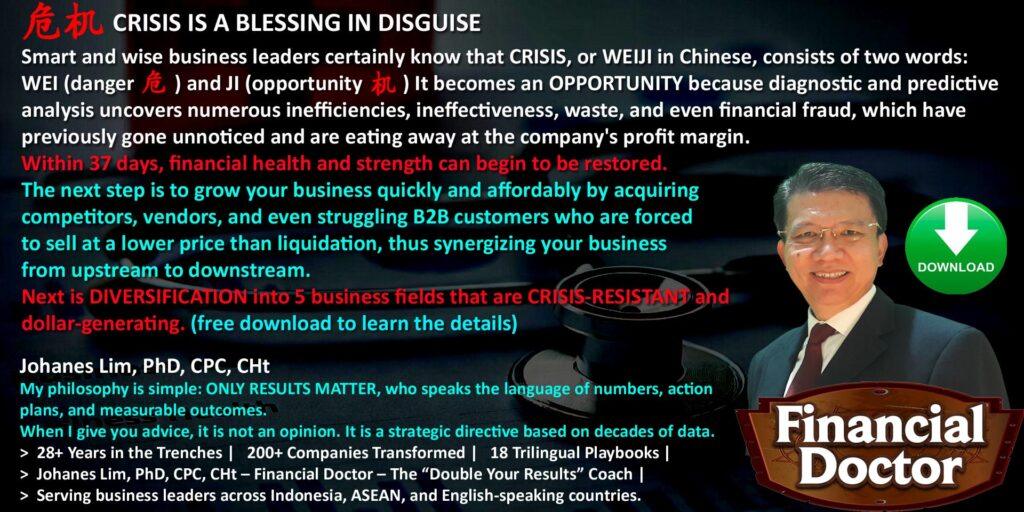 危机 CRISIS IS A BLESSING IN DISGUISE

Smart and wise business leaders certainly know that CRISIS, or WEIJI in Chinese, consists of two words: WEI (danger 危 ) and JI (opportunity 机 ) It becomes an OPPORTUNITY because diagnostic and predictive analysis uncovers numerous inefficiencies, ineffectiveness, waste, and even financial fraud, which have previously gone unnoticed and are eating away at the company's profit margin.

Within 37 days, financial health and strength can begin to be restored.

The next step is to grow your business quickly and affordably by acquiring competitors, vendors, and even struggling B2B customers who are forced to sell at a lower price than liquidation, thus synergizing your business from upstream to downstream.

Next is DIVERSIFICATION into 5 business fields that are CRISIS-RESISTANT and dollar-generating. (free download to learn the details)

DOWNLOAD

Johanes Lim, PhD, CPC, CHt

My philosophy is simple: ONLY RESULTS MATTER, who speaks the language of numbers, action plans, and measurable outcomes.

When I give you advice, it is not an opinion. It is a strategic directive based on decades of data.

> 28+ Years in the Trenches | 200+ Companies Transformed | 18 Trilingual Playbooks |
> Johanes Lim, PhD, CPC, CHt – Financial Doctor – The "Double Your Results" Coach |
> Serving business leaders across Indonesia, ASEAN, and English-speaking countries.

Financial Doctor